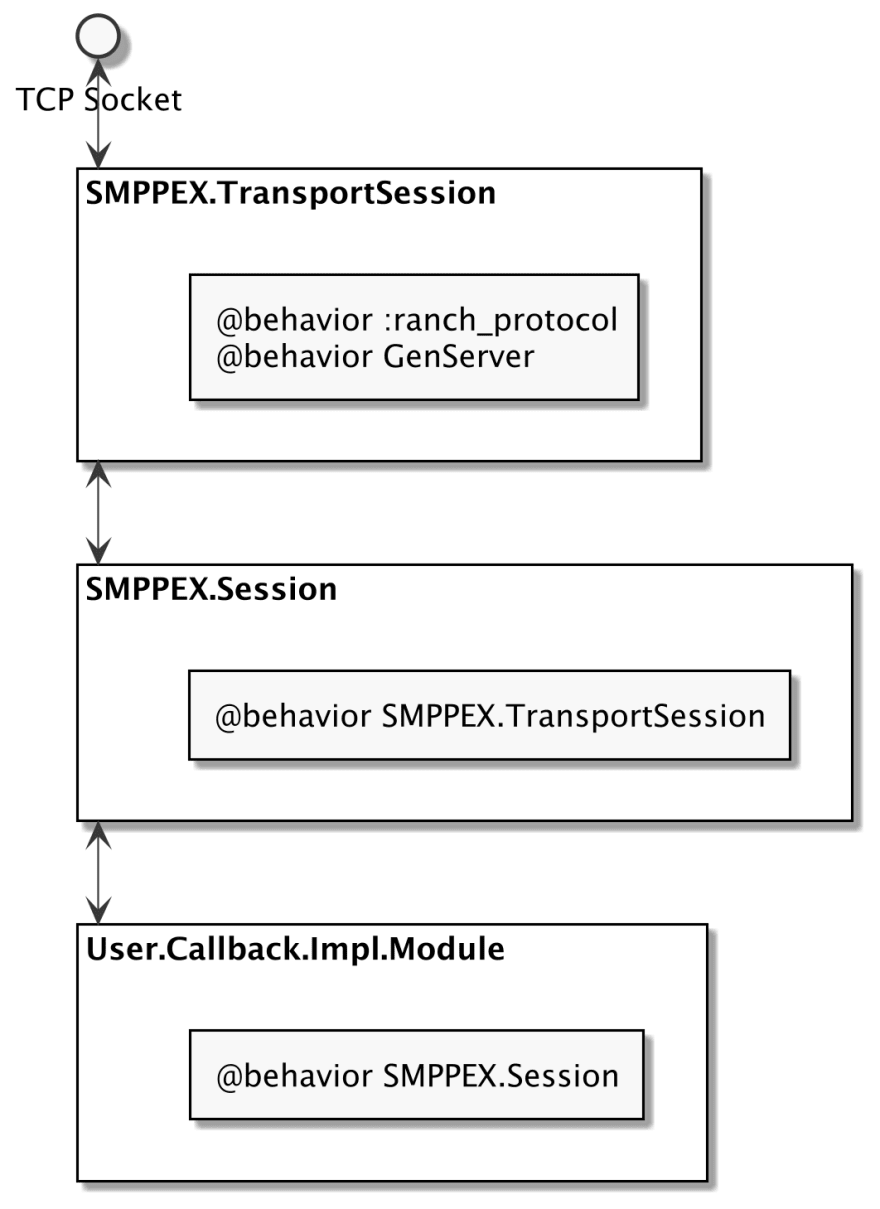 TCP Socket

SMPPEX.TransportSession

@behavior :ranch_protocol
@behavior GenServer

SMPPEX.Session

@behavior SMPPEX.TransportSession

User.Callback.Impl.Module

@behavior SMPPEX.Session